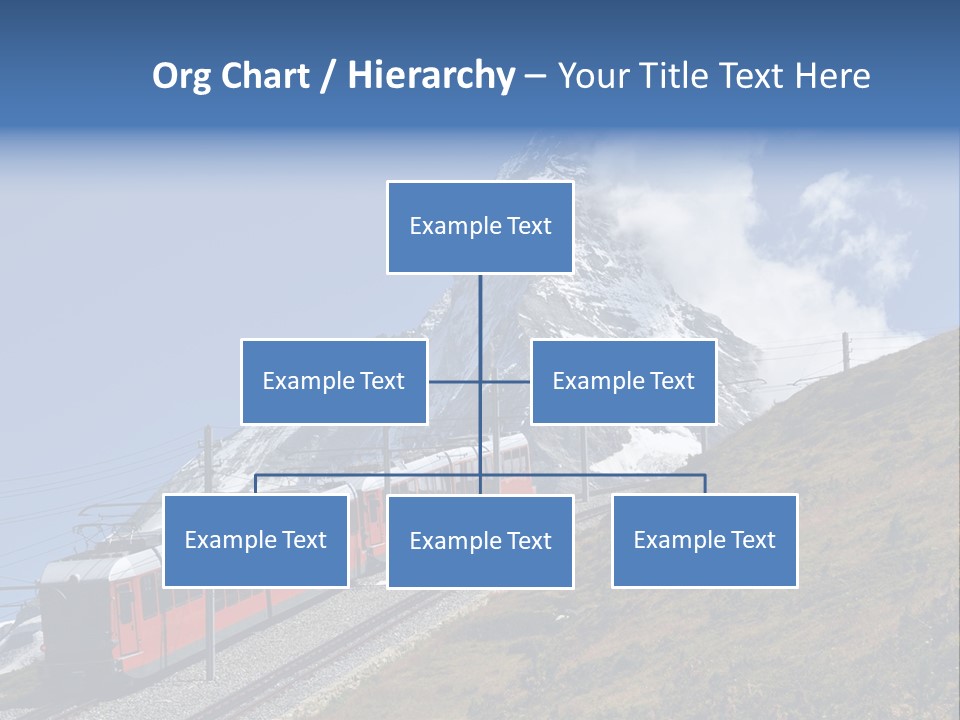 Org Chart / Hierarchy – Your Title Text Here

Example Text

Example Text

Example Text

Example Text

Example Text

Example Text